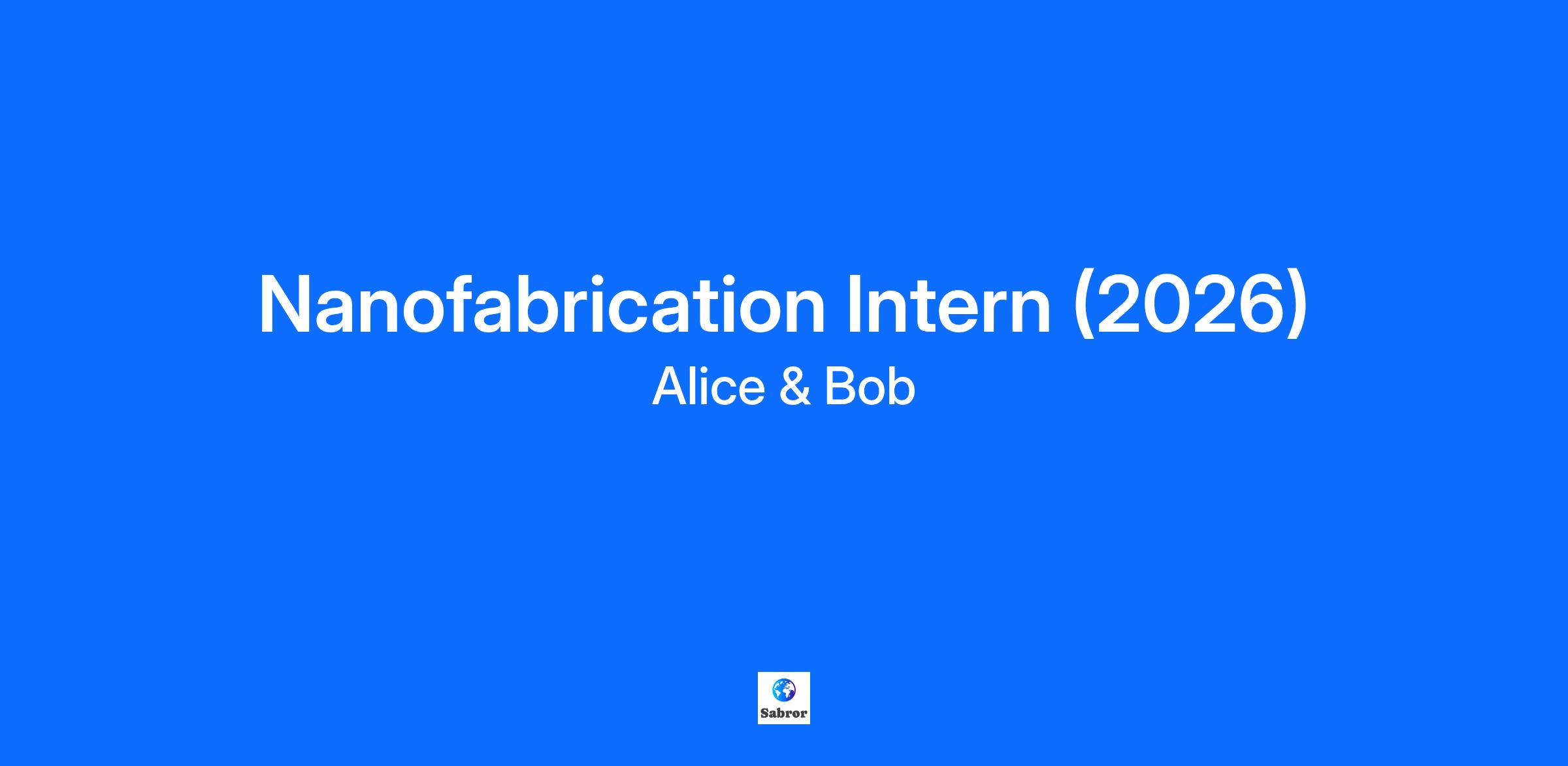 Nanofabrication Intern (2026)
Alice & Bob

Sabror